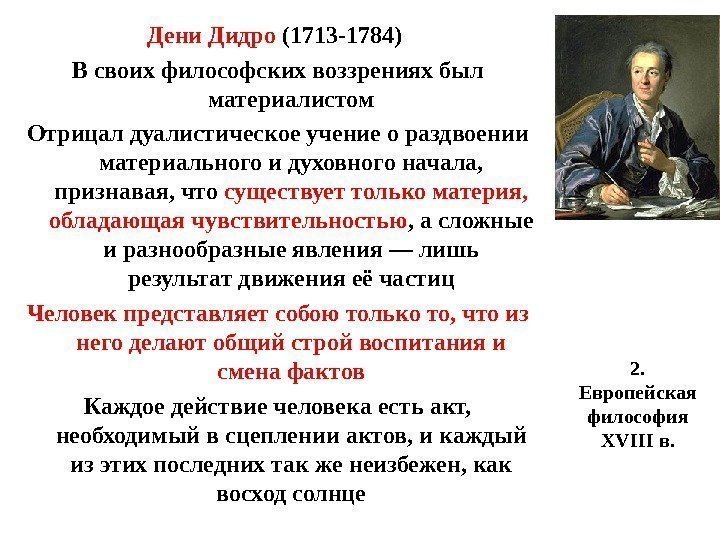 Дени Дидро (1713-1784)

В своих философских воззрениях был материалистом

Отрицал дуалистическое учение о раздвоении материального и духовного начала, признавая, что существует только материя, обладающая чувствительностью, а сложные и разнообразные явления — лишь результат движения её частиц

Человек представляет собою только то, что из него делают общий строй воспитания и смена фактов

Каждое действие человека есть акт, необходимый в сцеплении актов, и каждый из этих последних так же неизбежен, как восход солнце

2. Европейская философия XVIII в.